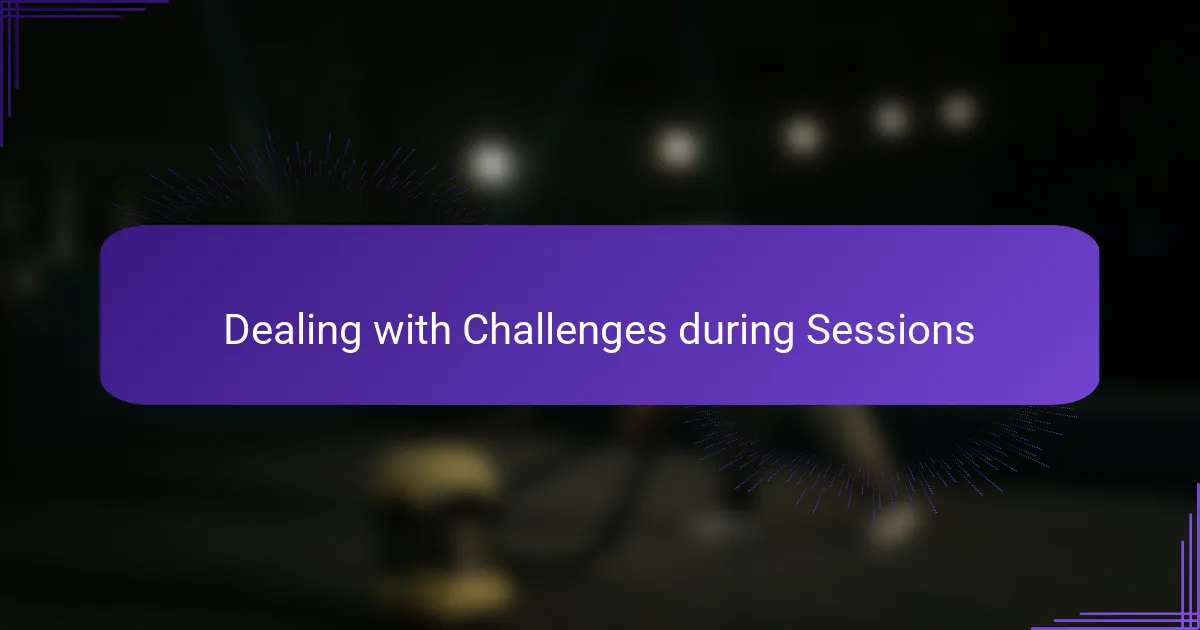 Dealing with Challenges during Sessions